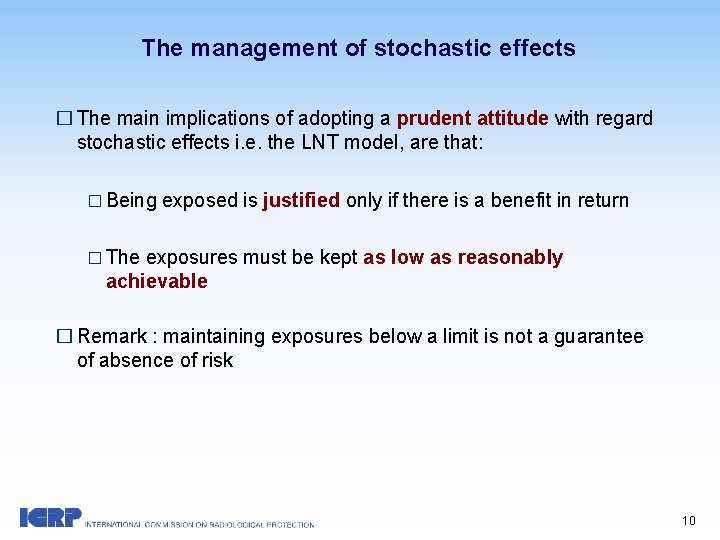 The management of stochastic effects

□ The main implications of adopting a prudent attitude with regard stochastic effects i.e. the LNT model, are that:

□ Being exposed is justified only if there is a benefit in return

□ The exposures must be kept as low as reasonably achievable

□ Remark : maintaining exposures below a limit is not a guarantee of absence of risk

ICRP INTERNATIONAL COMMISSION ON RADIOLOGICAL PROTECTION

10